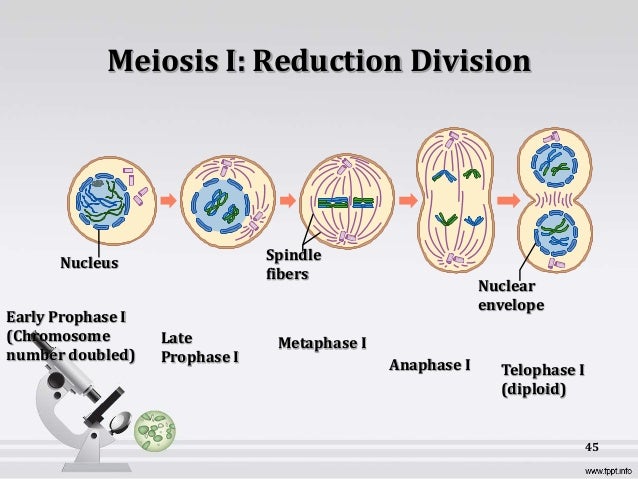 Meiosis I: Reduction Division

Nucleus

Spindle fibers

Nuclear envelope

Early Prophase I (Chromosome number doubled)

Late Prophase I

Metaphase I

Anaphase I

Telophase I (diploid)

45

www.fppt.info